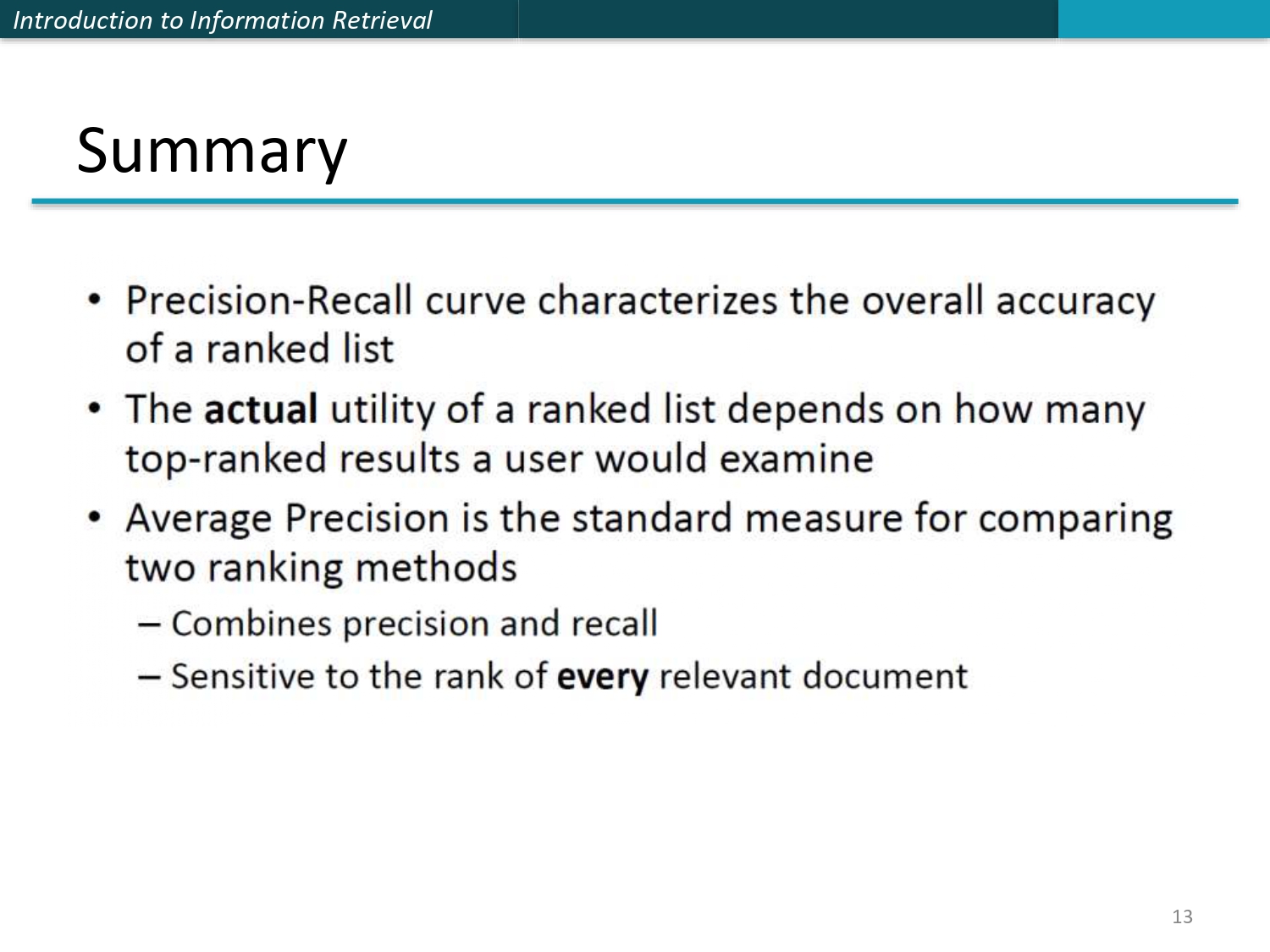 Introduction to Information Retrieval

Summary

• Precision-Recall curve characterizes the overall accuracy of a ranked list

• The actual utility of a ranked list depends on how many top-ranked results a user would examine

• Average Precision is the standard measure for comparing two ranking methods

– Combines precision and recall

– Sensitive to the rank of every relevant document

13